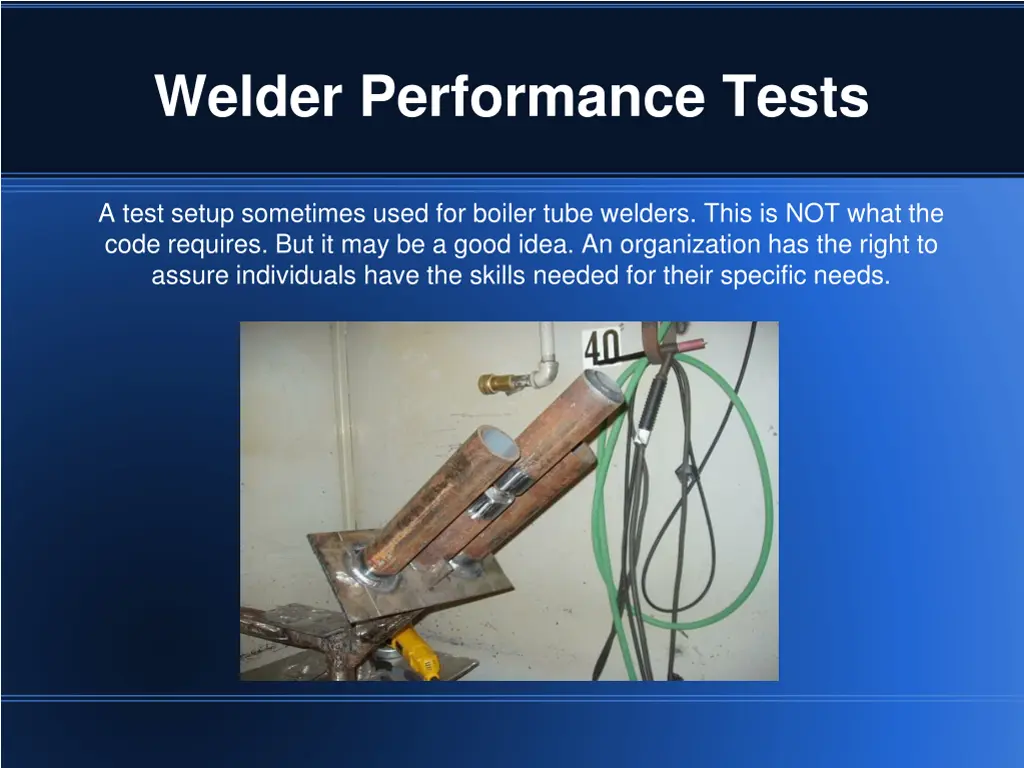 Welder Performance Tests

A test setup sometimes used for boiler tube welders. This is NOT what the code requires. But it may be a good idea. An organization has the right to assure individuals have the skills needed for their specific needs.

40